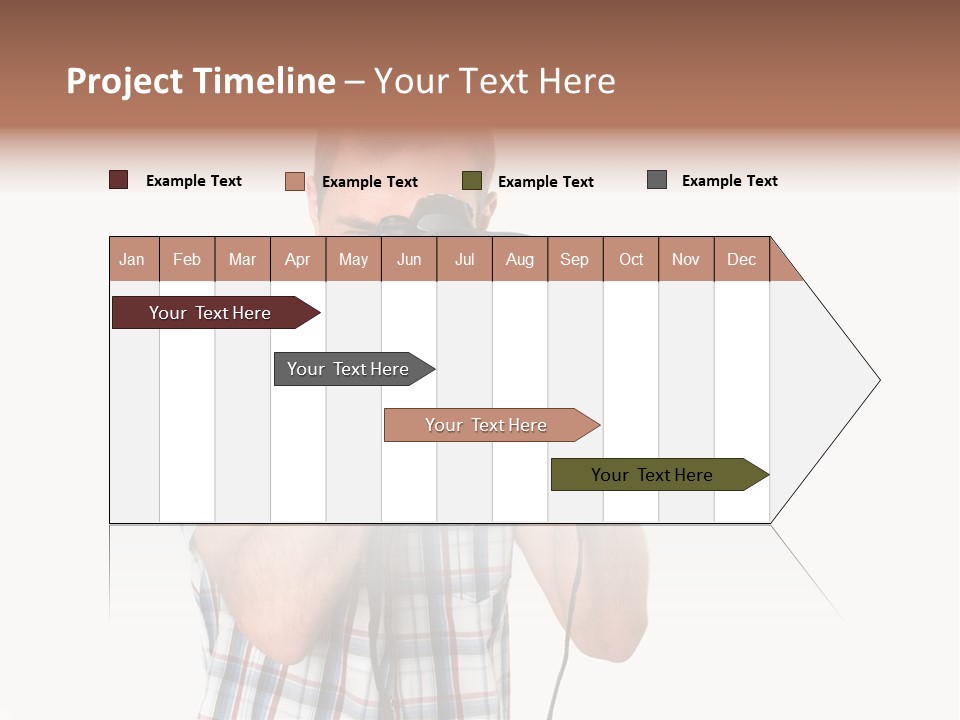 Project Timeline – Your Text Here

Example Text
Example Text
Example Text
Example Text

| Jan | Feb | Mar | Apr | May | Jun | Jul | Aug | Sep | Oct | Nov | Dec |
|---|---|---|---|---|---|---|---|---|---|---|---|

Your Text Here
Your Text Here
Your Text Here
Your Text Here